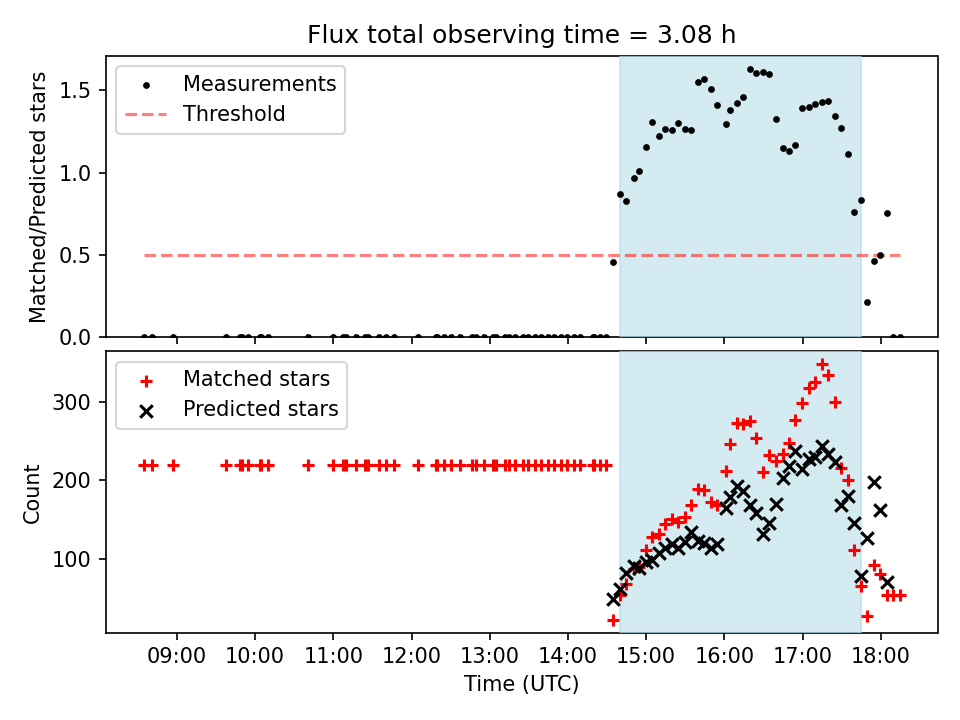 Flux total observing time = 3.08 h

Measurements
Threshold

Matched/Predicted stars

1.5
1.0
0.5
0.0

Matched stars
Predicted stars

Count

300
200
100

09:00 10:00 11:00 12:00 13:00 14:00 15:00 16:00 17:00 18:00

Time (UTC)